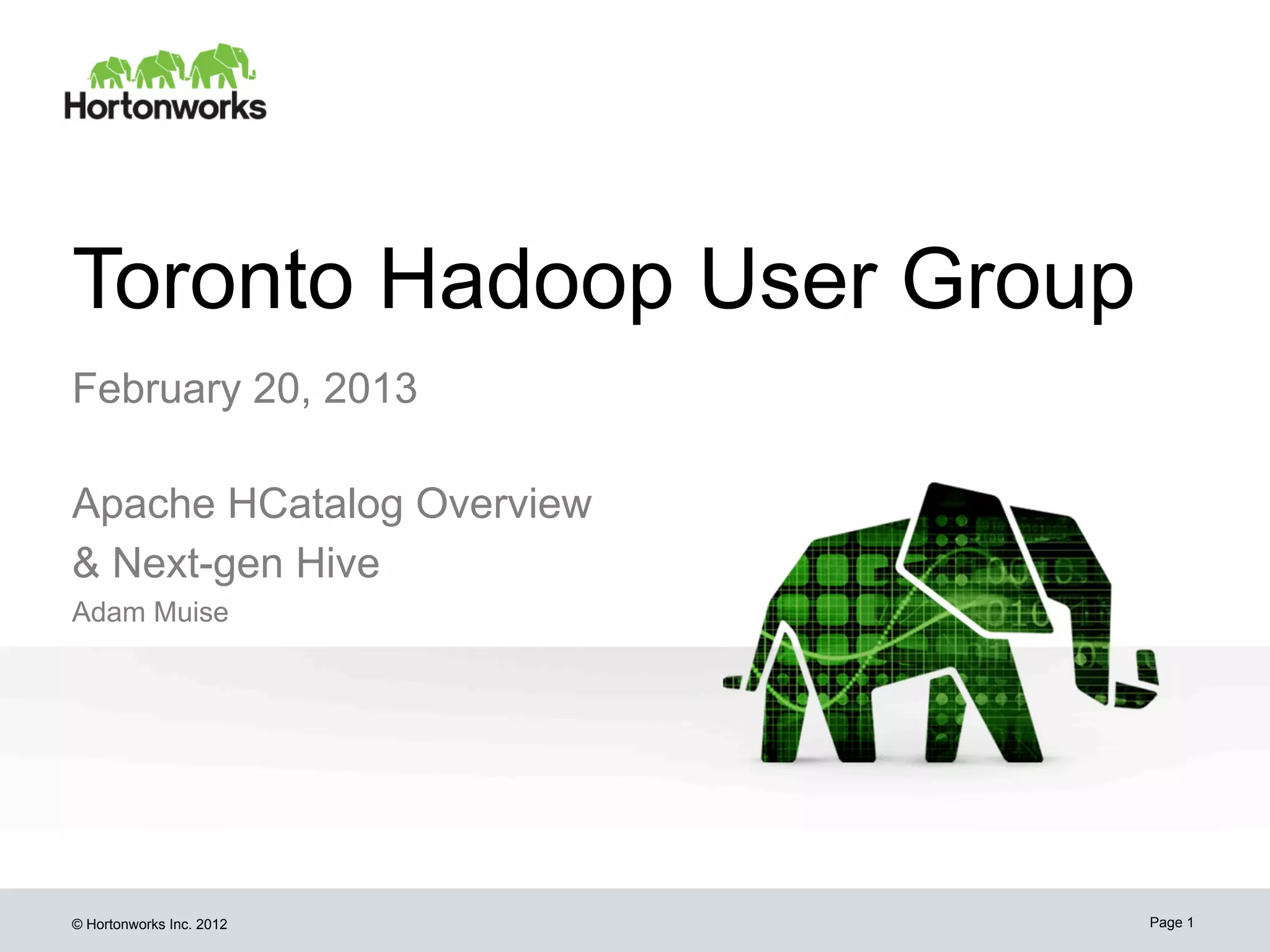 Hortonworks

Toronto Hadoop User Group

February 20, 2013

Apache HCatalog Overview
& Next-gen Hive

Adam Muise

© Hortonworks Inc. 2012

Page 1